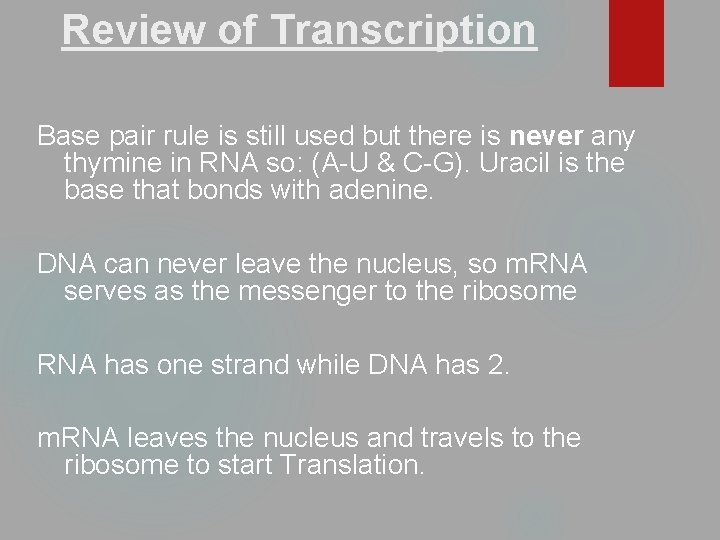 Review of Transcription

Base pair rule is still used but there is never any thymine in RNA so: (A-U & C-G). Uracil is the base that bonds with adenine.

DNA can never leave the nucleus, so mRNA serves as the messenger to the ribosome

RNA has one strand while DNA has 2.

mRNA leaves the nucleus and travels to the ribosome to start Translation.